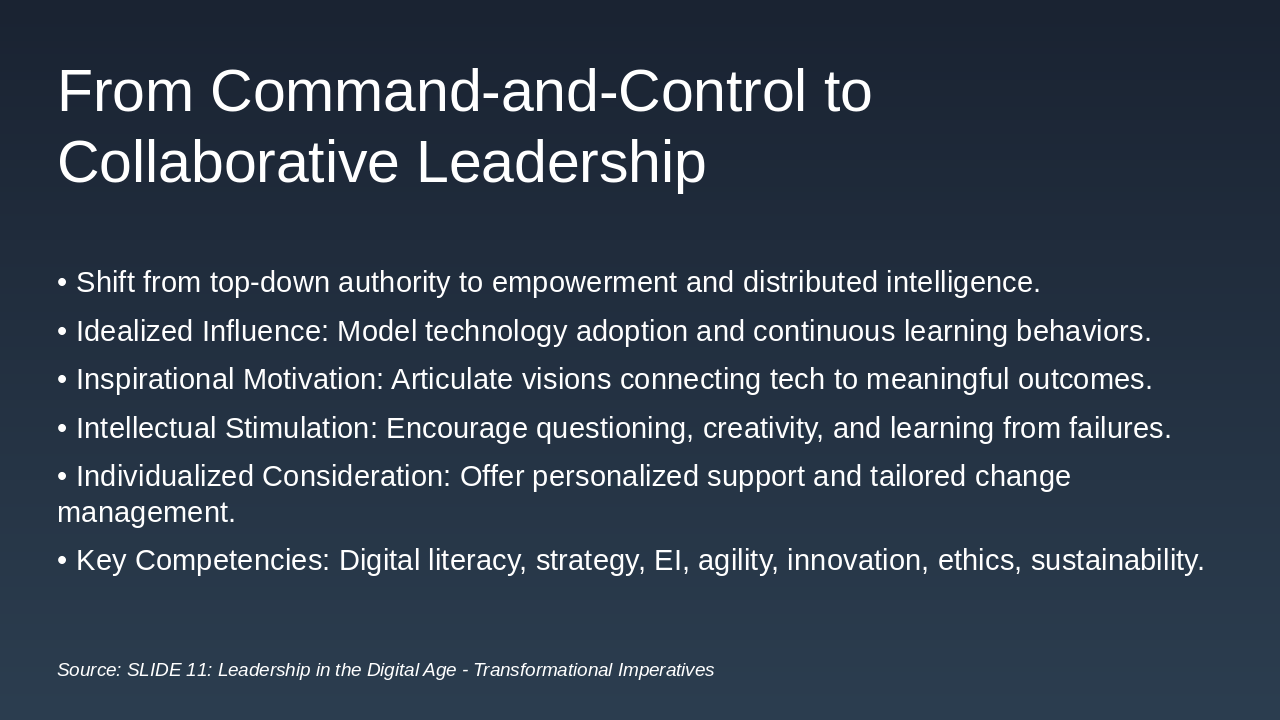 From Command-and-Control to Collaborative Leadership

• Shift from top-down authority to empowerment and distributed intelligence.

• Idealized Influence: Model technology adoption and continuous learning behaviors.

• Inspirational Motivation: Articulate visions connecting tech to meaningful outcomes.

• Intellectual Stimulation: Encourage questioning, creativity, and learning from failures.

• Individualized Consideration: Offer personalized support and tailored change management.

• Key Competencies: Digital literacy, strategy, EI, agility, innovation, ethics, sustainability.

Source: SLIDE 11: Leadership in the Digital Age - Transformational Imperatives